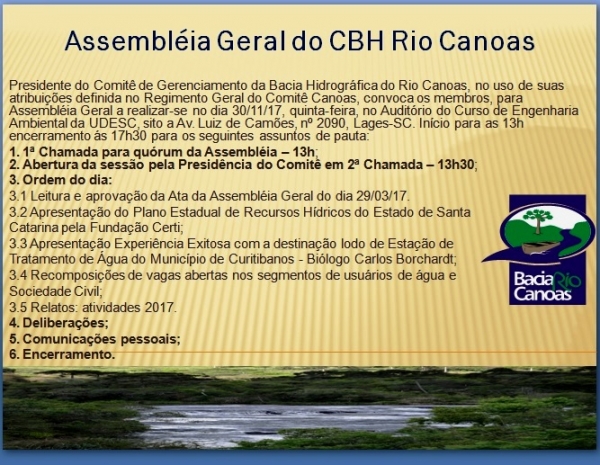 Assembléia Geral do CBH Rio Canoas

Presidente do Comitê de Gerenciamento da Bacia Hidrográfica do Rio Canoas, no uso de suas atribuições definida no Regimento Geral do Comitê Canoas, convoca os membros, para Assembléia Geral a realizar-se no dia 30/11/17, quinta-feira, no Auditório do Curso de Engenharia Ambiental da UDESC, sito a Av. Luiz de Camões, nº 2090, Lages-SC. Início para as 13h encerramento ás 17h30 para os seguintes assuntos de pauta:
1. 1ª Chamada para quórum da Assembléia – 13h;
2. Abertura da sessão pela Presidência do Comitê em 2ª Chamada – 13h30;
3. Ordem do dia:
3.1 Leitura e aprovação da Ata da Assembléia Geral do dia 29/03/17.
3.2 Apresentação do Plano Estadual de Recursos Hídricos do Estado de Santa Catarina pela Fundação Certi;
3.3 Apresentação Experiência Exitosa com a destinação lodo de Estação de Tratamento de Água do Município de Curitibanos - Biólogo Carlos Borchardt;
3.4 Recomposições de vagas abertas nos segmentos de usuários de água e Sociedade Civil;
3.5 Relatos: atividades 2017.
4. Deliberações;
5. Comunicações pessoais;
6. Encerramento.

Bacia Rio Canoas